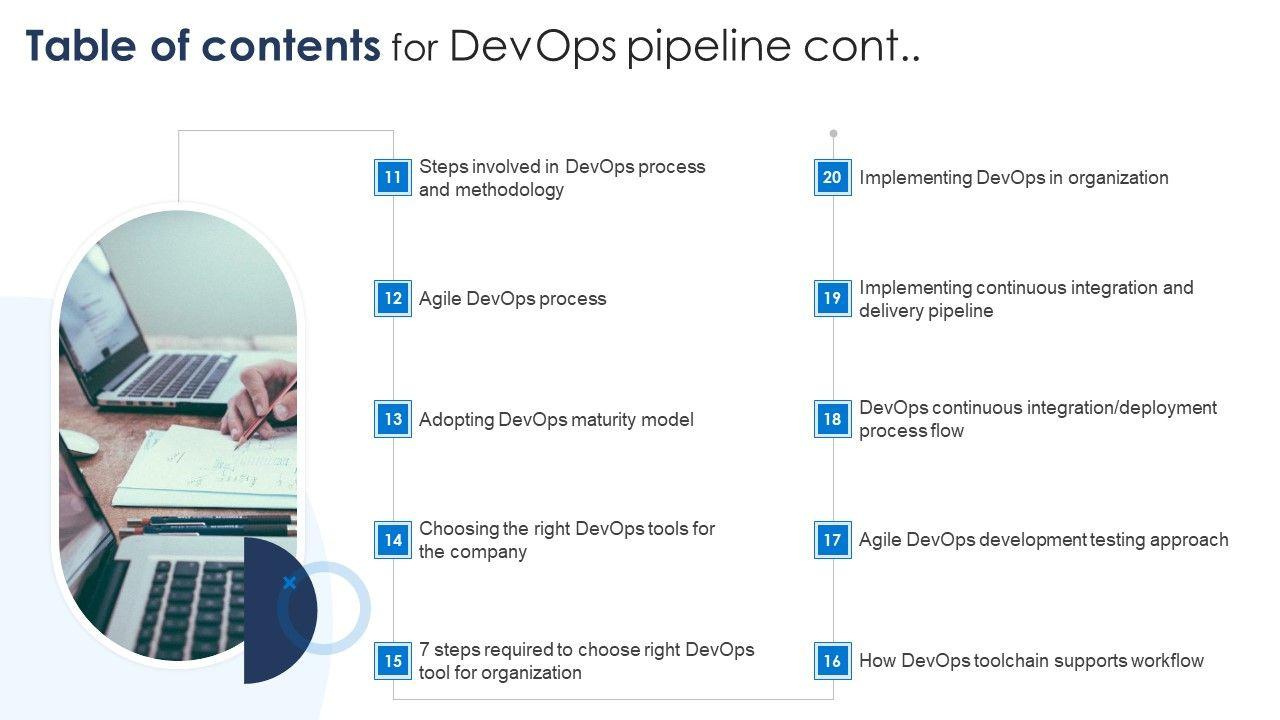 Table of contents for DevOps pipeline cont..

11 Steps involved in DevOps process and methodology

12 Agile DevOps process

13 Adopting DevOps maturity model

14 Choosing the right DevOps tools for the company

15 7 steps required to choose right DevOps tool for organization

20 Implementing DevOps in organization

19 Implementing continuous integration and delivery pipeline

18 DevOps continuous integration/deployment process flow

17 Agile DevOps development testing approach

16 How DevOps toolchain supports workflow